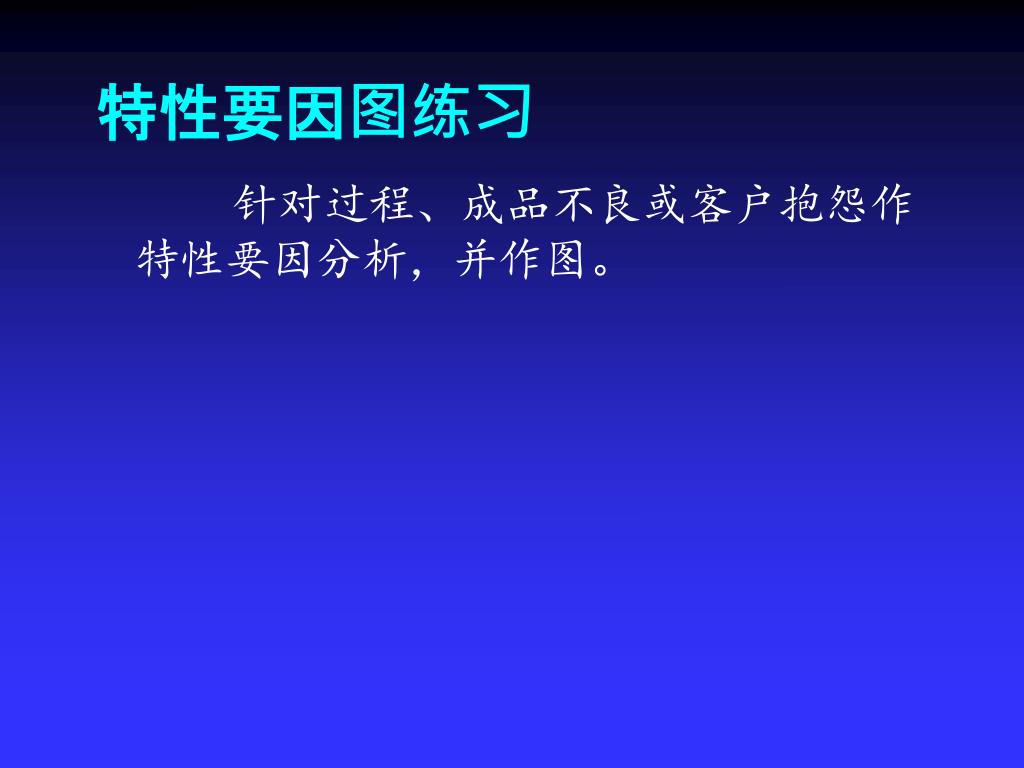 特性要因图练习

针对过程、成品不良或客户抱怨作特性要因分析，并作图。